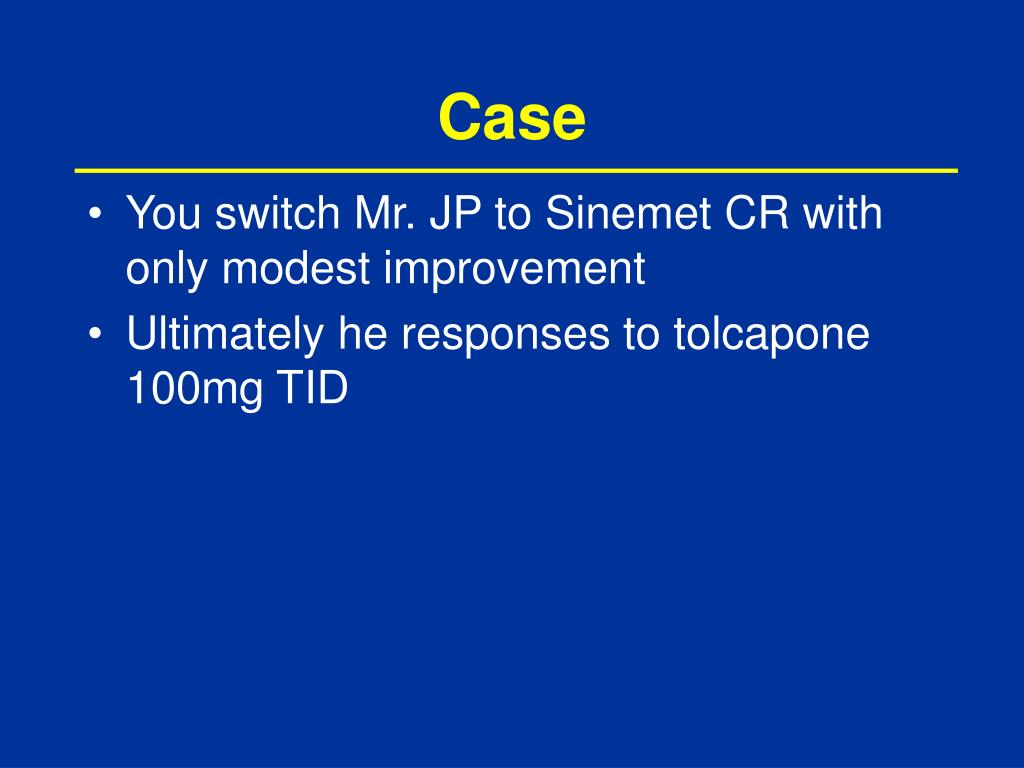 Case

• You switch Mr. JP to Sinemet CR with only modest improvement
• Ultimately he responses to tolcapone 100mg TID